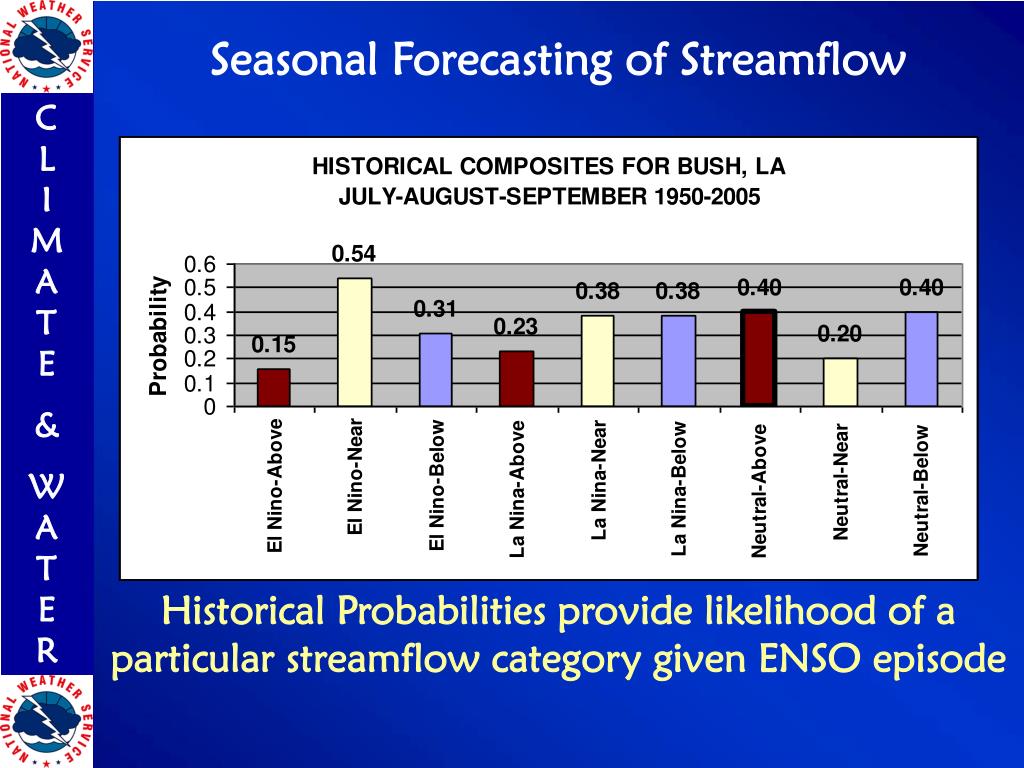 NATIONAL WEATHER SERVICE

Seasonal Forecasting of Streamflow

C L I M A T E & W A T E R

HISTORICAL COMPOSITES FOR BUSH, LA
JULY-AUGUST-SEPTEMBER 1950-2005

Probability

0.6
0.5
0.4
0.3
0.2
0.1
0

0.15
0.54
0.31
0.23
0.38
0.38
0.40
0.20
0.40

El Nino-Above
El Nino-Near
El Nino-Below
La Nina-Above
La Nina-Near
La Nina-Below
Neutral-Above
Neutral-Near
Neutral-Below

Historical Probabilities provide likelihood of a particular streamflow category given ENSO episode

NATIONAL WEATHER SERVICE